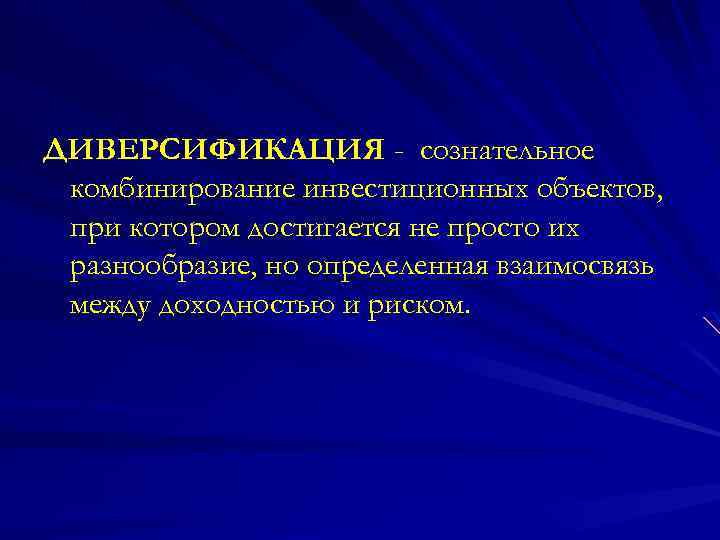 ДИВЕРСИФИКАЦИЯ - сознательное комбинирование инвестиционных объектов, при котором достигается не просто их разнообразие, но определенная взаимосвязь между доходностью и риском.